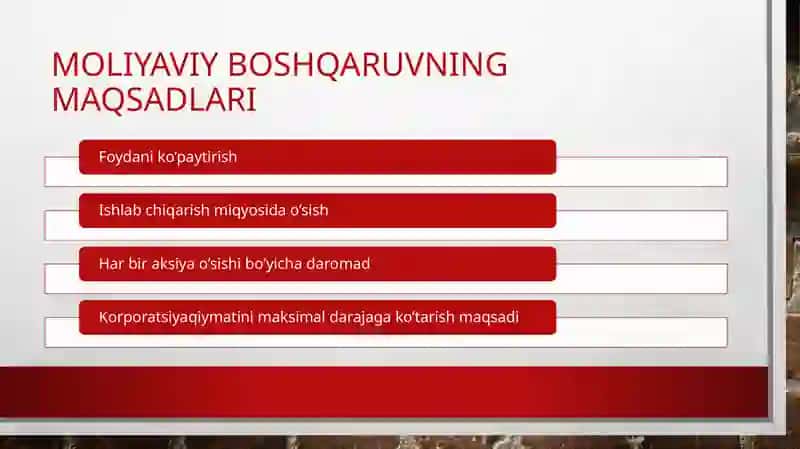 MOLIYAVIY BOSHQARUVNING MAQSADLARI

Foydani ko'paytirish

Ishlab chiqarish miqyosida o'sish

Har bir aksiya o'sishi bo'yicha daromad

Korporatsiyaqiymatini maksimal darajaga ko'tarish maqsadi